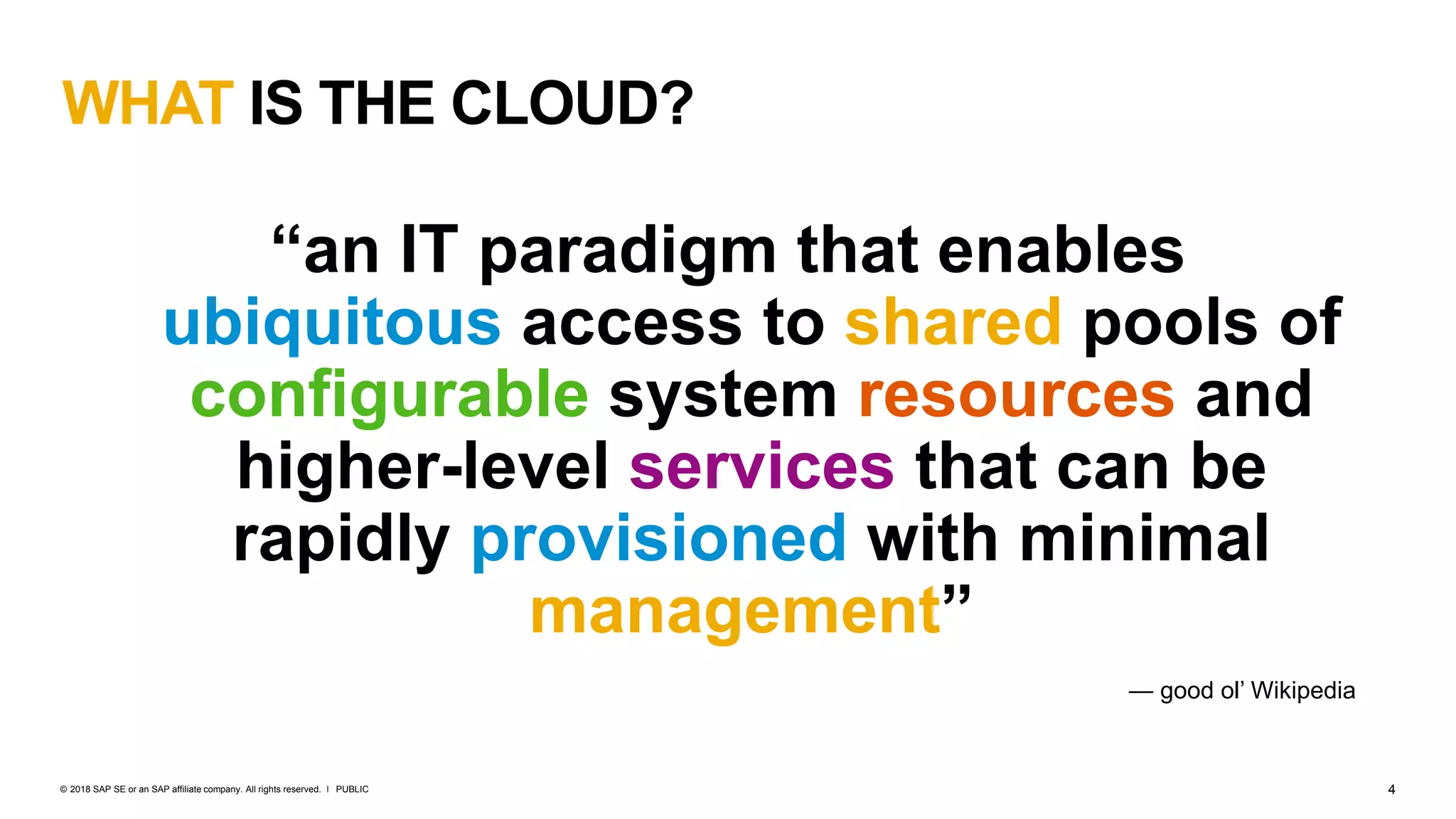 WHAT IS THE CLOUD?

“an IT paradigm that enables ubiquitous access to shared pools of configurable system resources and higher-level services that can be rapidly provisioned with minimal management”

— good ol’ Wikipedia

© 2018 SAP SE or an SAP affiliate company. All rights reserved. I PUBLIC

4